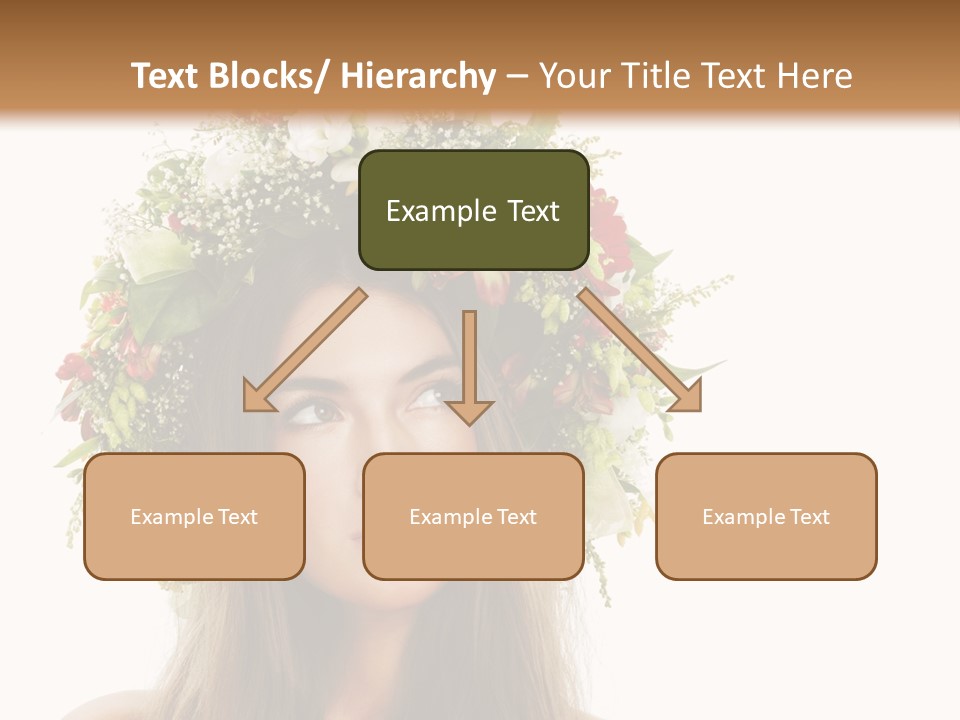 Text Blocks/ Hierarchy – Your Title Text Here

Example Text

Example Text

Example Text

Example Text